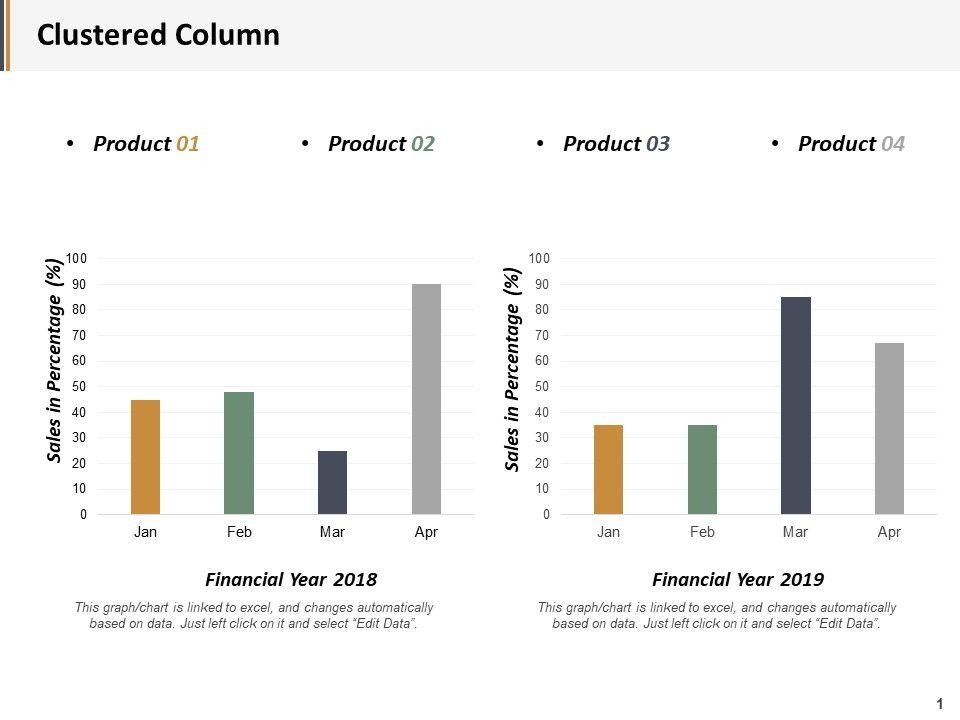 Clustered Column

• Product 01
• Product 02
• Product 03
• Product 04

Sales in Percentage (%)

100
90
80
70
60
50
40
30
20
10
0

Jan Feb Mar Apr

Financial Year 2018

This graph/chart is linked to excel, and changes automatically based on data. Just left click on it and select "Edit Data".

Sales in Percentage (%)

100
90
80
70
60
50
40
30
20
10
0

Jan Feb Mar Apr

Financial Year 2019

This graph/chart is linked to excel, and changes automatically based on data. Just left click on it and select "Edit Data".

1